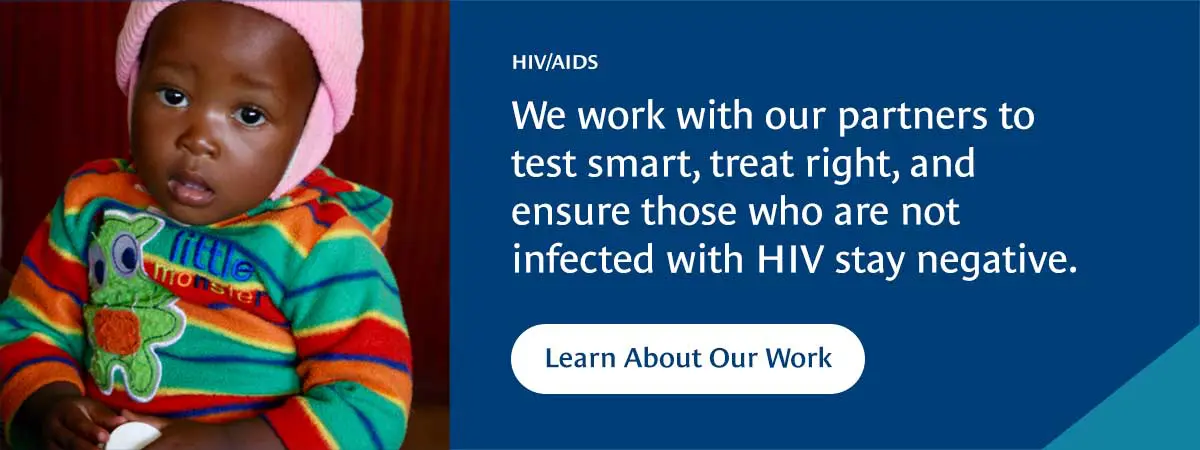 little monster

HIV/AIDS

We work with our partners to test smart, treat right, and ensure those who are not infected with HIV stay negative.

Learn About Our Work